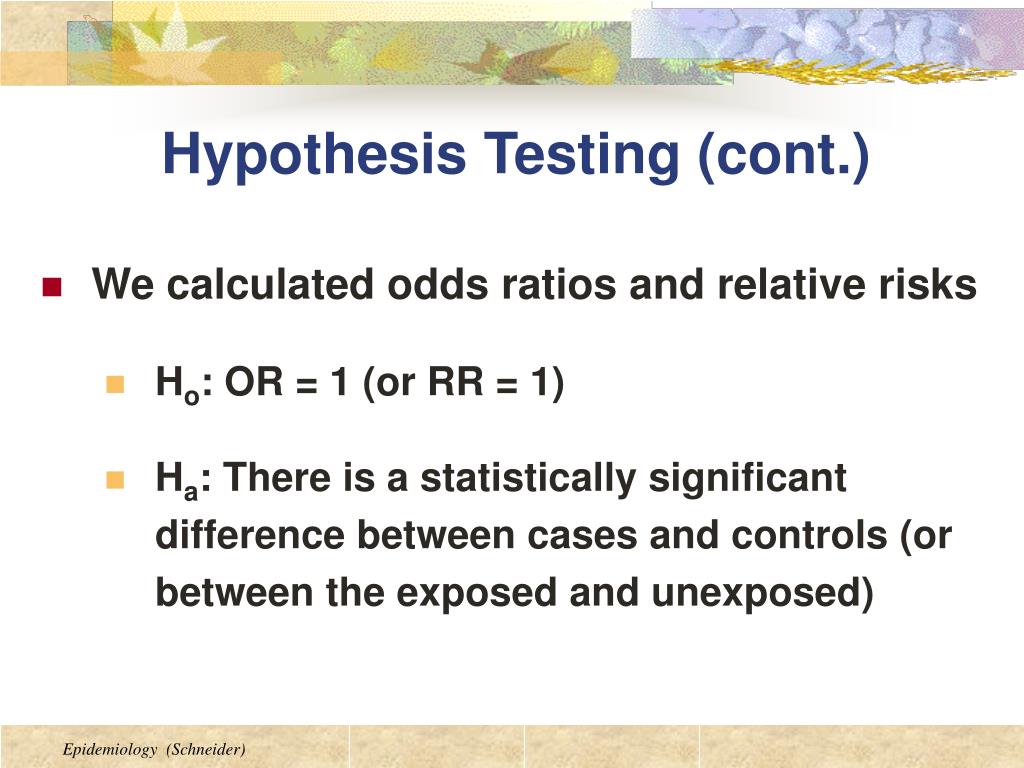 Hypothesis Testing (cont.)

We calculated odds ratios and relative risks

$H_o$: OR = 1 (or RR = 1)

$H_a$: There is a statistically significant difference between cases and controls (or between the exposed and unexposed)

Epidemiology (Schneider)